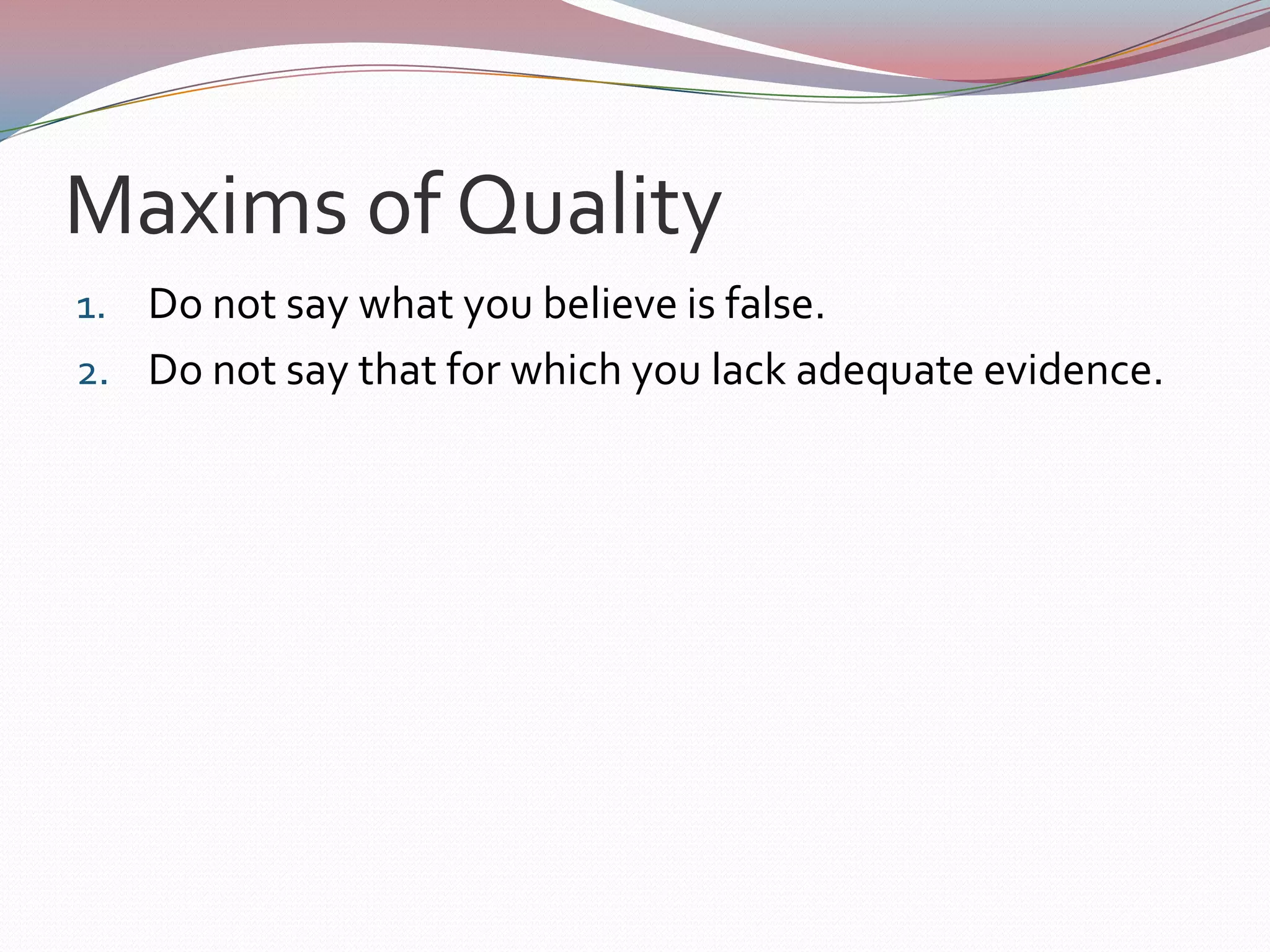 Maxims of Quality

1. Do not say what you believe is false.
2. Do not say that for which you lack adequate evidence.